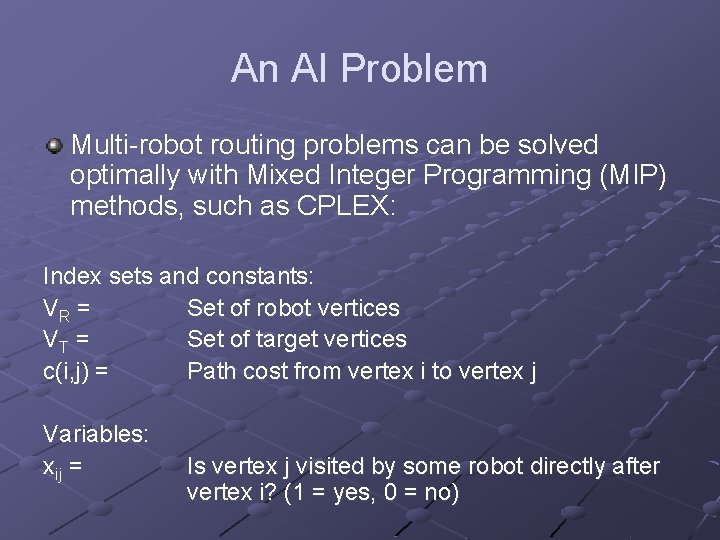 An AI Problem

Multi-robot routing problems can be solved optimally with Mixed Integer Programming (MIP) methods, such as CPLEX:

Index sets and constants:
$V_R$ = Set of robot vertices
$V_T$ = Set of target vertices
c(i,j) = Path cost from vertex i to vertex j

Variables:
$x_{ij}$ = Is vertex j visited by some robot directly after vertex i? (1 = yes, 0 = no)